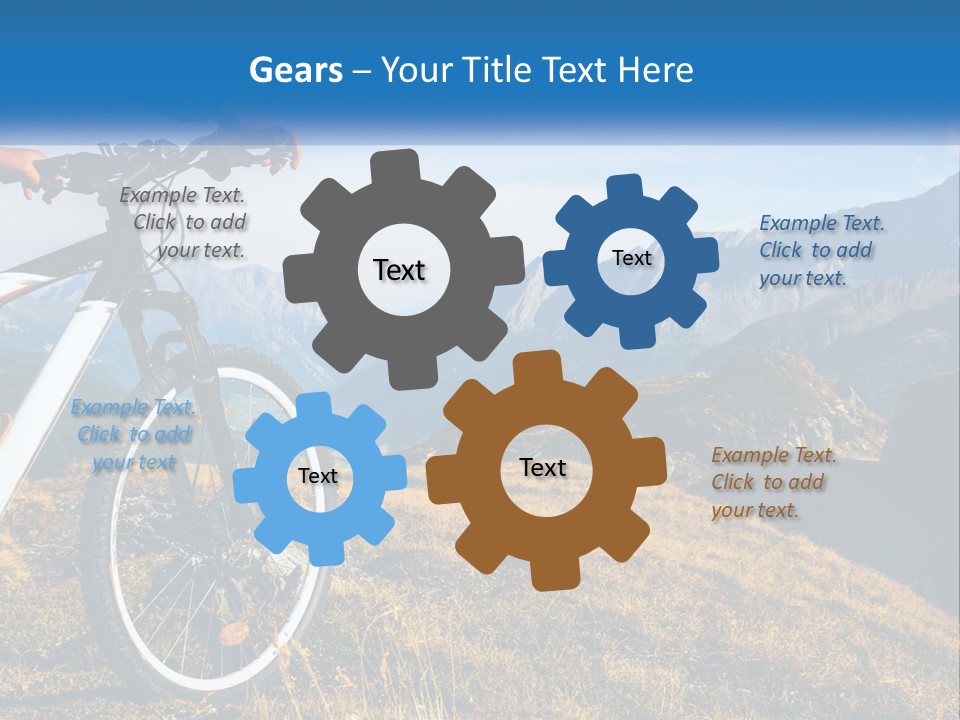 Gears – Your Title Text Here

Example Text. Click to add your text.

Text

Text

Example Text. Click to add your text.

Example Text. Click to add your text

Text

Text

Example Text. Click to add your text.